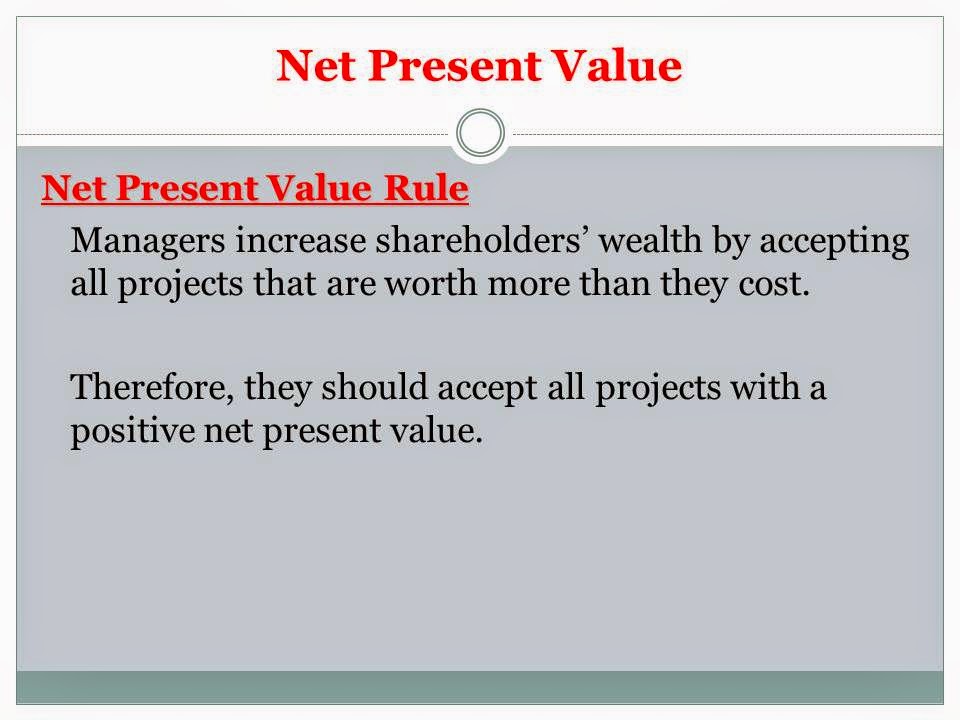 Net Present Value

Net Present Value Rule

Managers increase shareholders’ wealth by accepting all projects that are worth more than they cost.

Therefore, they should accept all projects with a positive net present value.